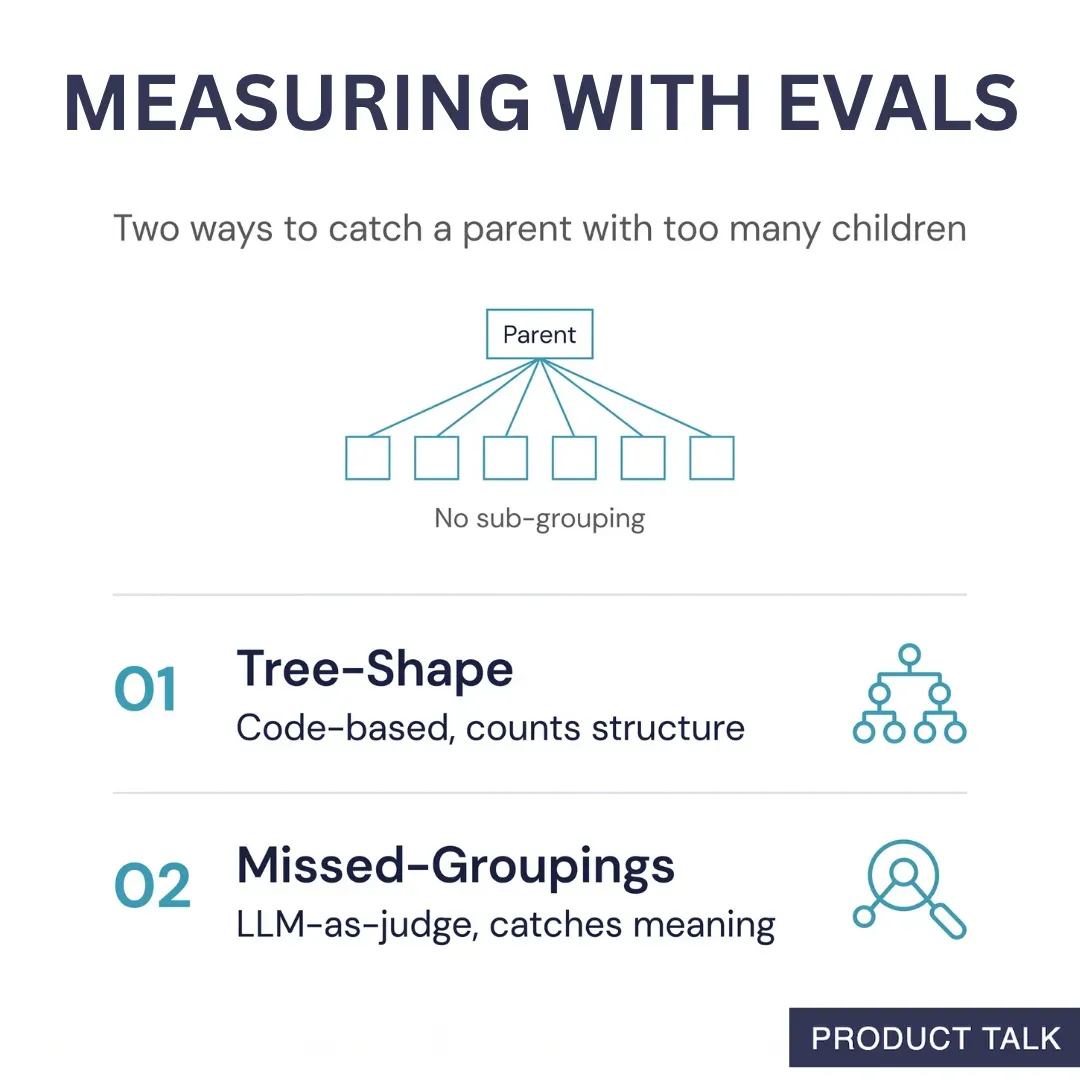 MEASURING WITH EVALS

Two ways to catch a parent with too many children

Parent

No sub-grouping

01 Tree-Shape
Code-based, counts structure

02 Missed-Groupings
LLM-as-judge, catches meaning

PRODUCT TALK